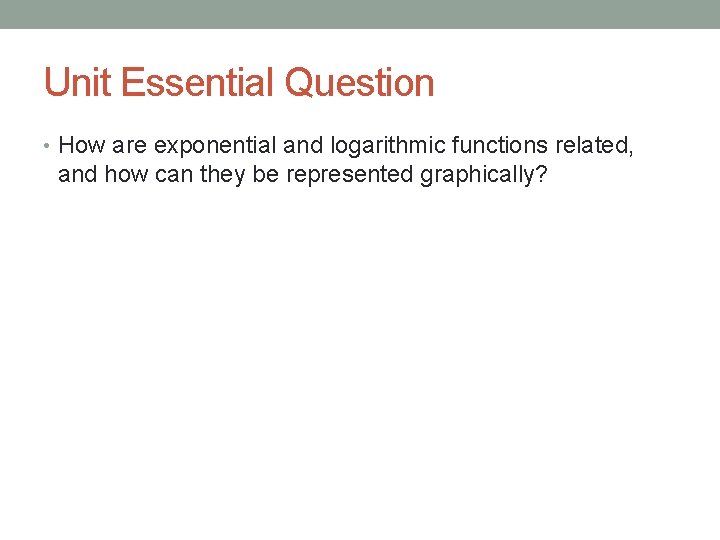 Unit Essential Question

• How are exponential and logarithmic functions related, and how can they be represented graphically?